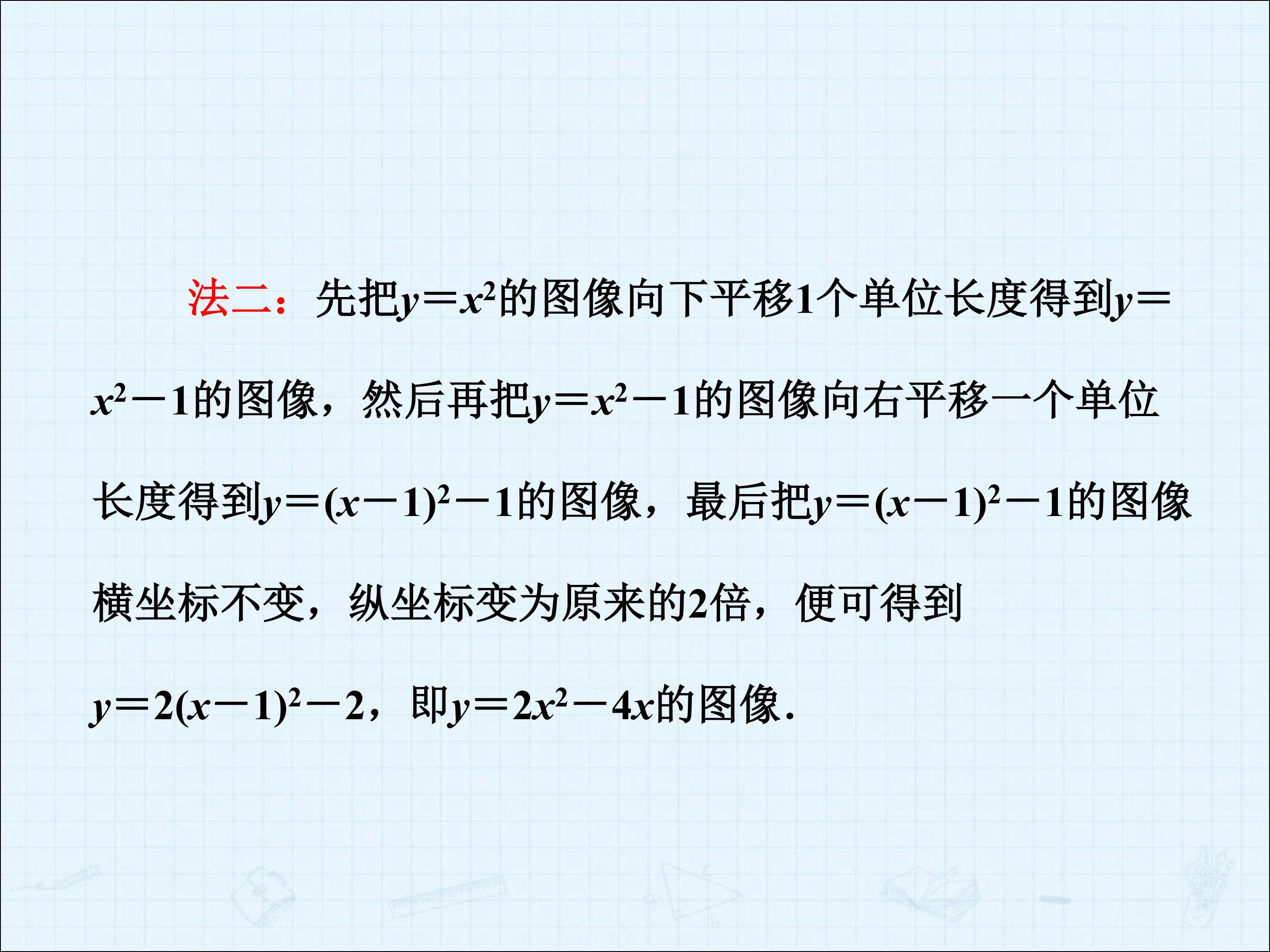 法二：先把$y=x^2$的图像向下平移1个单位长度得到$y=x^2-1$的图像，然后再把$y=x^2-1$的图像向右平移一个单位长度得到$y=(x-1)^2-1$的图像，最后把$y=(x-1)^2-1$的图像横坐标不变，纵坐标变为原来的2倍，便可得到$y=2(x-1)^2-2$，即$y=2x^2-4x$的图像.